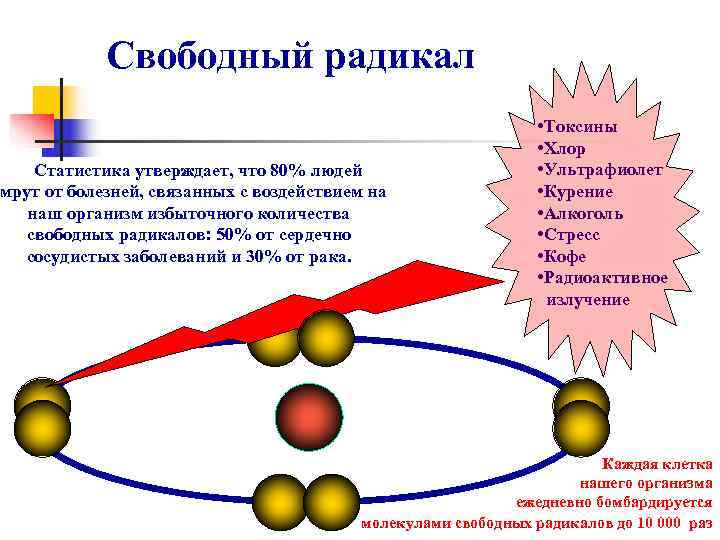 Свободный радикал

Статистика утверждает, что 80% людей мрут от болезней, связанных с воздействием на наш организм избыточного количества свободных радикалов: 50% от сердечно сосудистых заболеваний и 30% от рака.

•Токсины
•Хлор
•Ультрафиолет
•Курение
•Алкоголь
•Стресс
•Кофе
•Радиоактивное излучение

Каждая клетка нашего организма ежедневно бомбардируется молекулами свободных радикалов до 10 000 раз